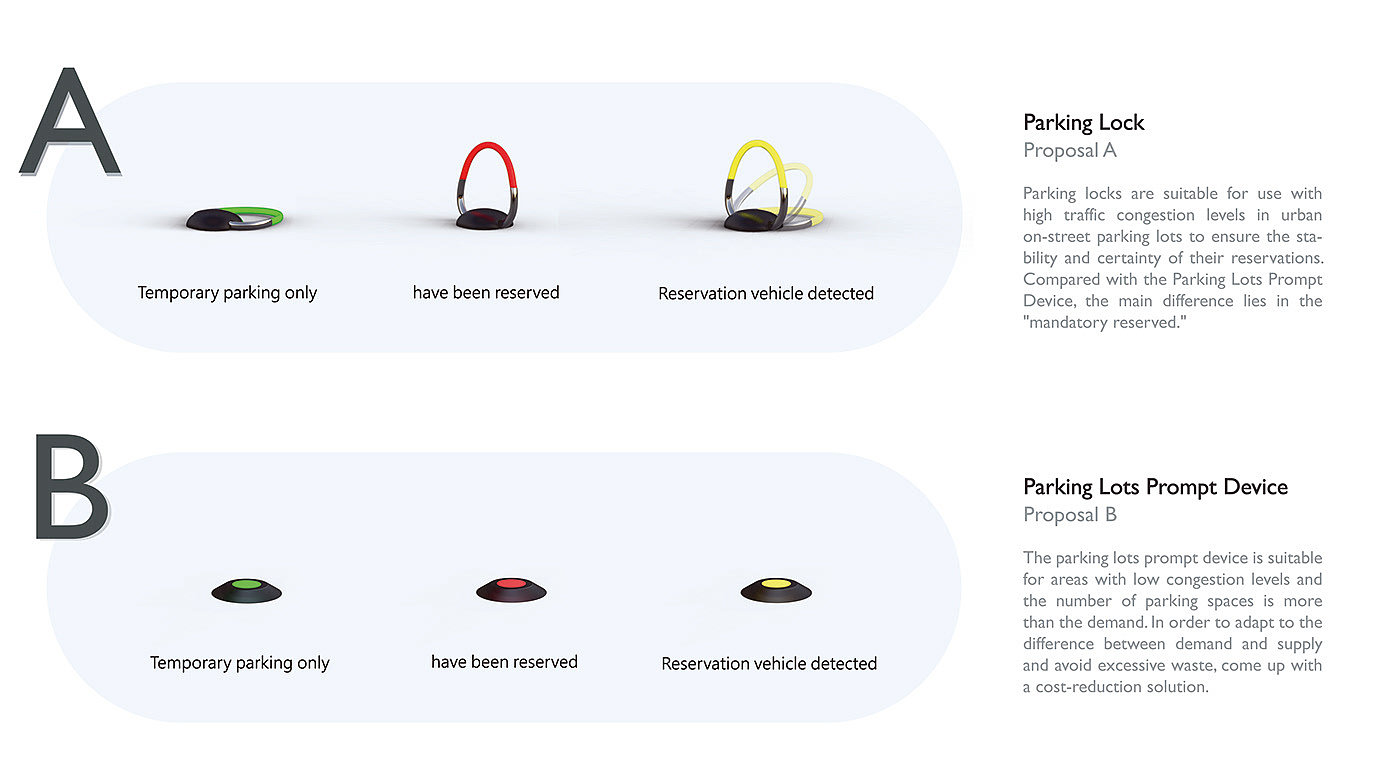 A

Temporary parking only

have been reserved

Reservation vehicle detected

Parking Lock
Proposal A

Parking locks are suitable for use with high traffic congestion levels in urban on-street parking lots to ensure the stability and certainty of their reservations. Compared with the Parking Lots Prompt Device, the main difference lies in the "mandatory reserved."

B

Temporary parking only

have been reserved

Reservation vehicle detected

Parking Lots Prompt Device
Proposal B

The parking lots prompt device is suitable for areas with low congestion levels and the number of parking spaces is more than the demand. In order to adapt to the difference between demand and supply and avoid excessive waste, come up with a cost-reduction solution.